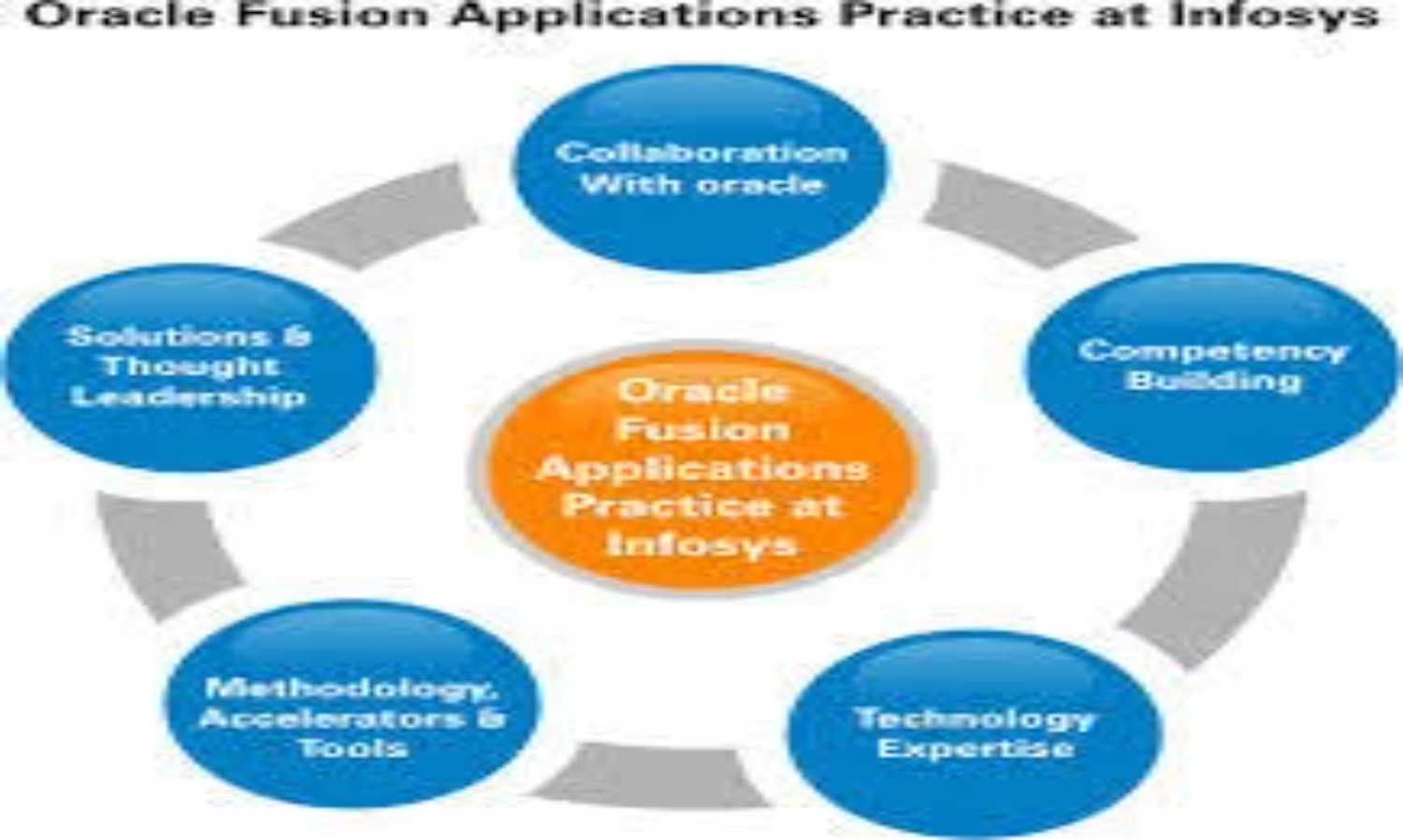 Oracle Fusion Applications Practice at Infosys

Collaboration With oracle

Competency Building

Technology Expertise

Methodology, Accelerators & Tools

Solutions & Thought Leadership

Oracle Fusion Applications Practice at Infosys